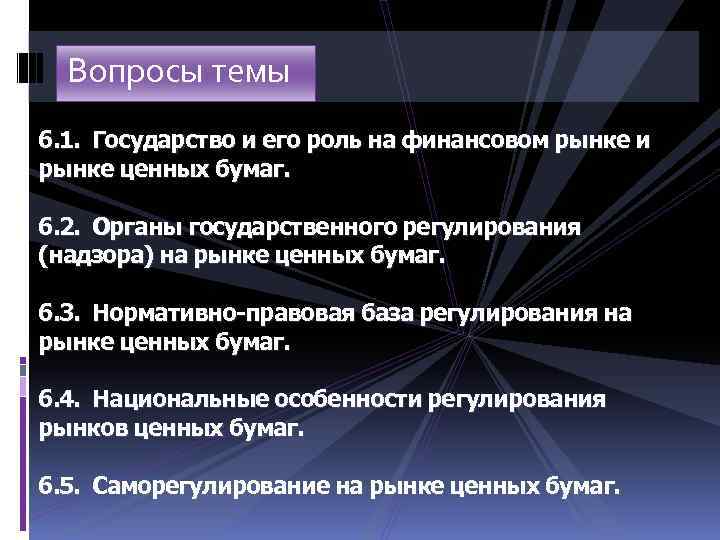 Вопросы темы

6.1. Государство и его роль на финансовом рынке и рынке ценных бумаг.

6.2. Органы государственного регулирования (надзора) на рынке ценных бумаг.

6.3. Нормативно-правовая база регулирования на рынке ценных бумаг.

6.4. Национальные особенности регулирования рынков ценных бумаг.

6.5. Саморегулирование на рынке ценных бумаг.